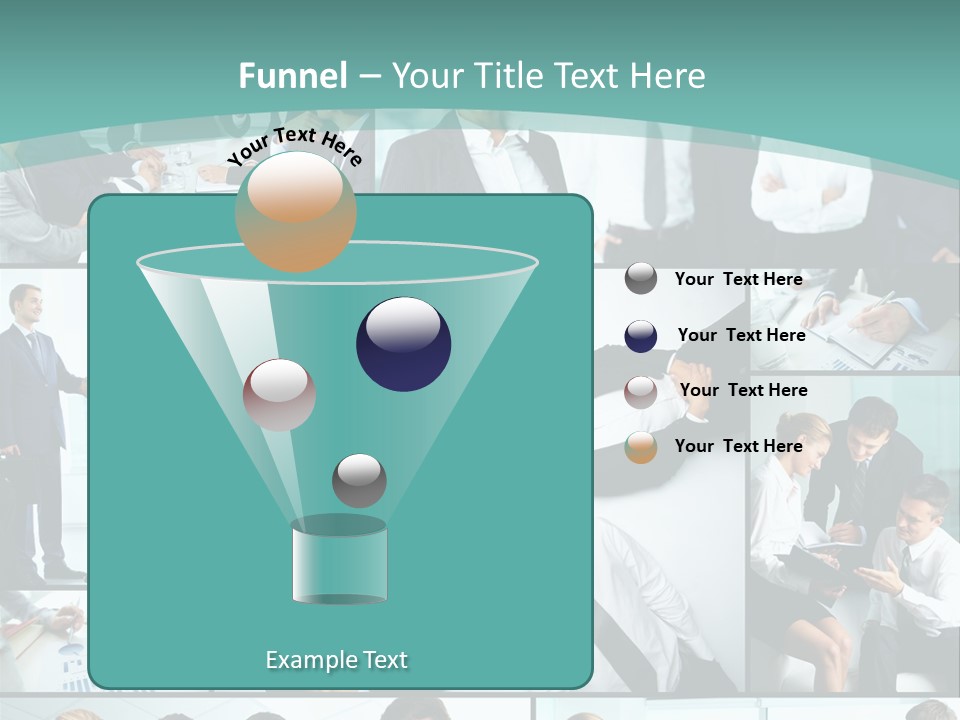 Funnel – Your Title Text Here

Your Text Here

Your Text Here

Your Text Here

Your Text Here

Your Text Here

Example Text